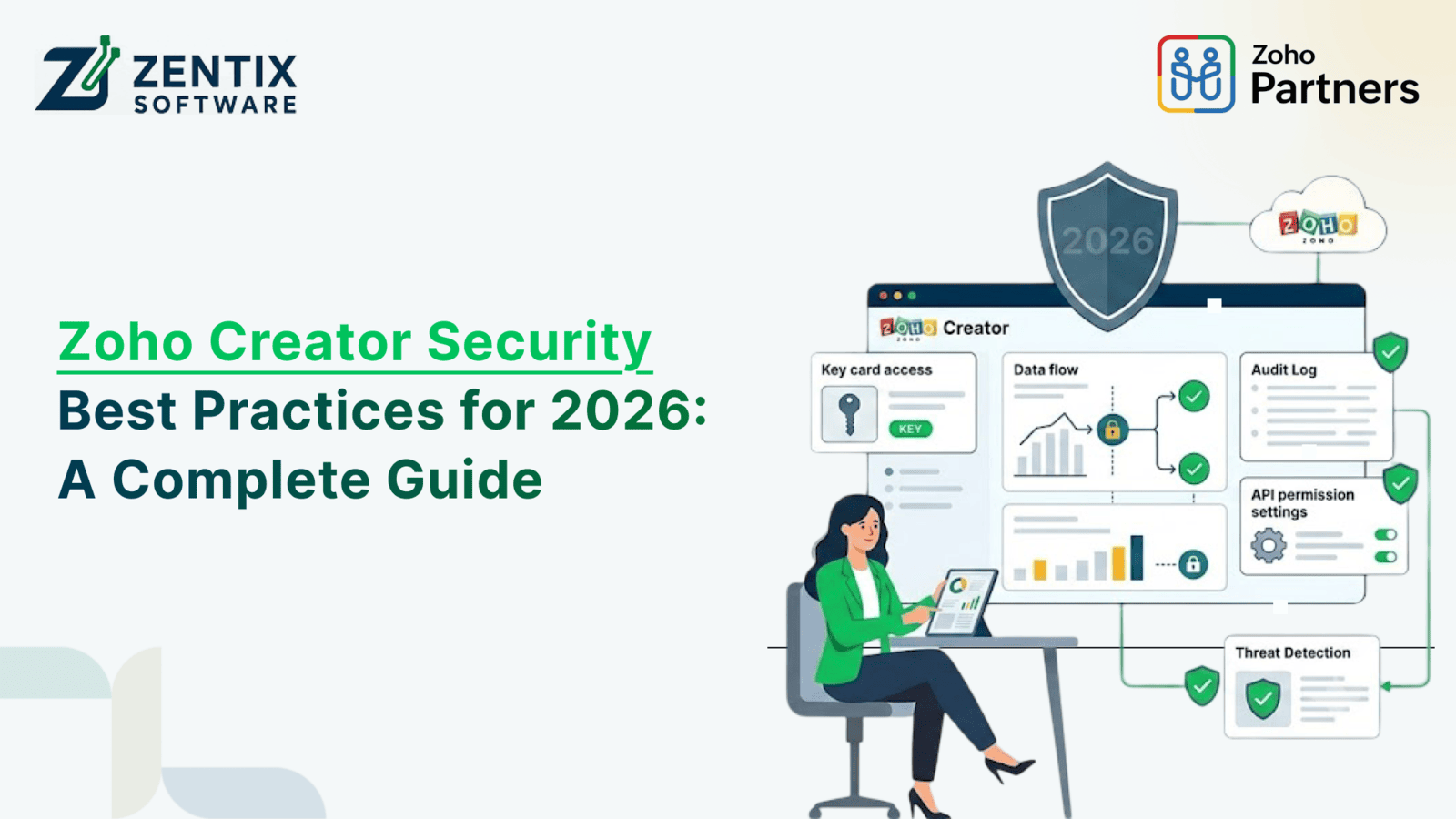 ZENTIX SOFTWARE

Zoho Partners

Zoho Creator Security Best Practices for 2026: A Complete Guide

2026

ZOHO

ZOHO Creator

Key card access

KEY

Data flow

Audit Log

API permission settings

Threat Detection